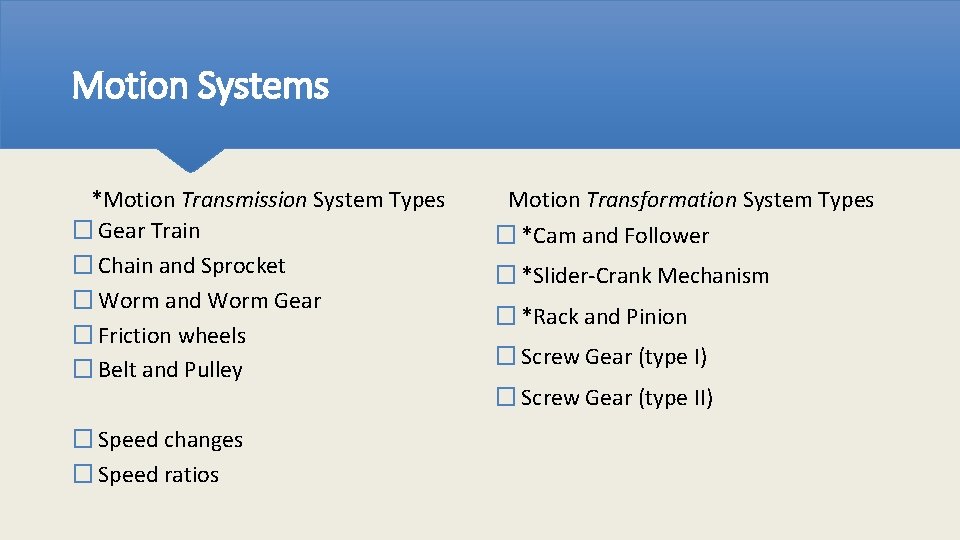 Motion Systems

*Motion Transmission System Types
☐ Gear Train
☐ Chain and Sprocket
☐ Worm and Worm Gear
☐ Friction wheels
☐ Belt and Pulley

☐ Speed changes
☐ Speed ratios

Motion Transformation System Types
☐ *Cam and Follower
☐ *Slider-Crank Mechanism
☐ *Rack and Pinion
☐ Screw Gear (type I)
☐ Screw Gear (type II)